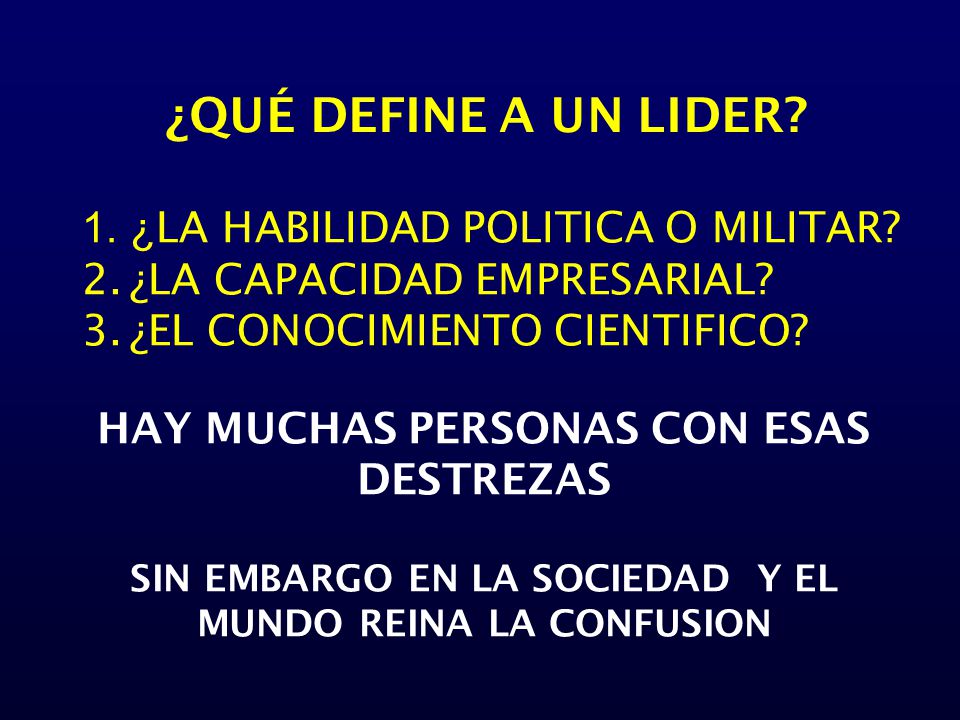 ¿QUÉ DEFINE A UN LIDER?

1. ¿LA HABILIDAD POLITICA O MILITAR?
2. ¿LA CAPACIDAD EMPRESARIAL?
3. ¿EL CONOCIMIENTO CIENTIFICO?

HAY MUCHAS PERSONAS CON ESAS DESTREZAS

SIN EMBARGO EN LA SOCIEDAD Y EL MUNDO REINA LA CONFUSION